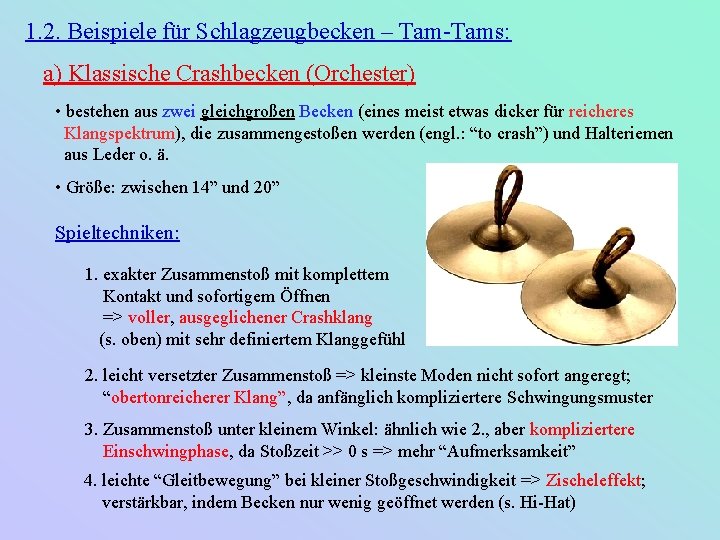 1.2. Beispiele für Schlagzeugbecken – Tam-Tams:

a) Klassische Crashbecken (Orchester)

• bestehen aus zwei gleichgroßen Becken (eines meist etwas dicker für reicheres Klangspektrum), die zusammengestoßen werden (engl.: “to crash”) und Halteriemen aus Leder o. ä.

• Größe: zwischen 14” und 20”

Spieltechniken:

1. exakter Zusammenstoß mit komplettem Kontakt und sofortigem Öffnen => voller, ausgeglichener Crashklang (s. oben) mit sehr definiertem Klanggefühl

2. leicht versetzter Zusammenstoß => kleinste Moden nicht sofort angeregt; “obertonreicherer Klang”, da anfänglich kompliziertere Schwingungsmuster

3. Zusammenstoß unter kleinem Winkel: ähnlich wie 2., aber kompliziertere Einschwingphase, da Stoßzeit >> 0 s => mehr “Aufmerksamkeit”

4. leichte “Gleitbewegung” bei kleiner Stoßgeschwindigkeit => Zischeleffekt; verstärkbar, indem Becken nur wenig geöffnet werden (s. Hi-Hat)